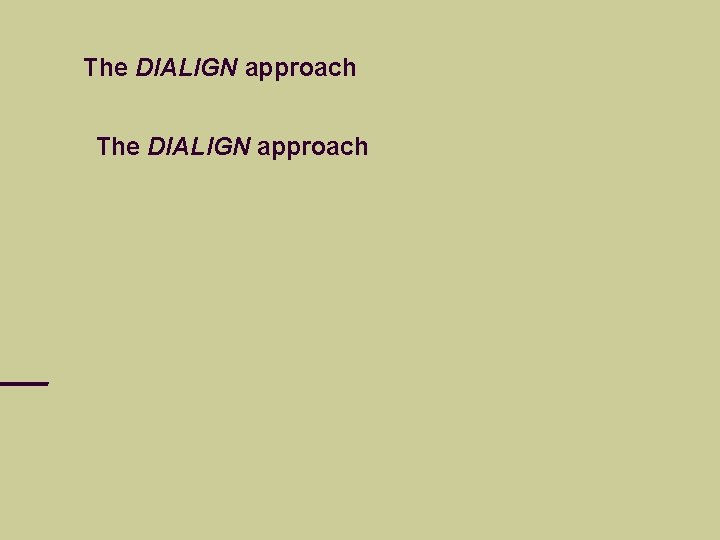 The DIALIGN approach

The DIALIGN approach